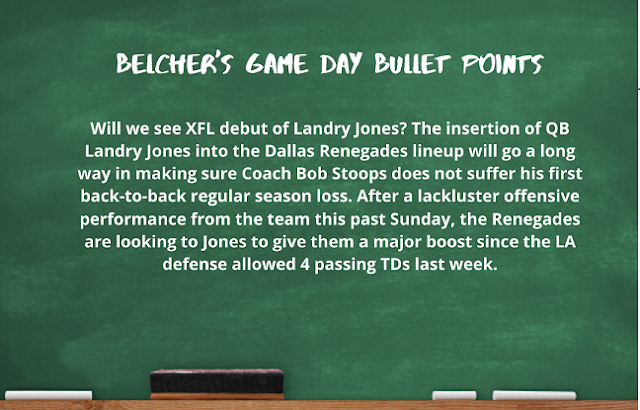 BELCHER'S GAME DAY BULLET POINTS

Will we see XFL debut of Landry Jones? The insertion of QB Landry Jones into the Dallas Renegades lineup will go a long way in making sure Coach Bob Stoops does not suffer his first back-to-back regular season loss. After a lackluster offensive performance from the team this past Sunday, the Renegades are looking to Jones to give them a major boost since the LA defense allowed 4 passing TDs last week.